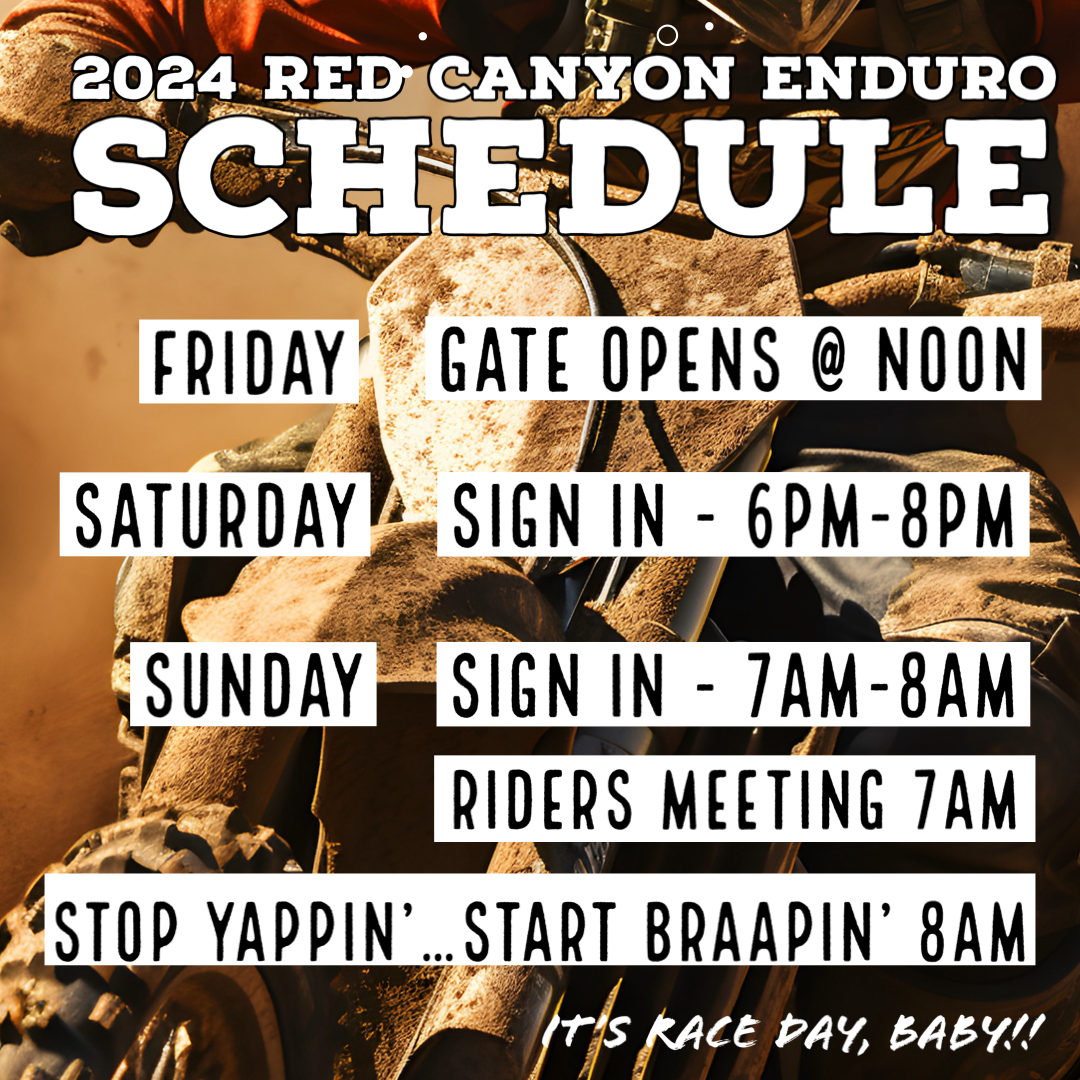 2024 RED CANYON ENDURO
SCHEDULE

FRIDAY GATE OPENS @ NOON

SATURDAY SIGN IN - 6PM-8PM

SUNDAY SIGN IN - 7AM-8AM

RIDERS MEETING 7AM

STOP YAPPIN'...START BRAAPIN' 8AM

IT'S RACE DAY, BABY!!